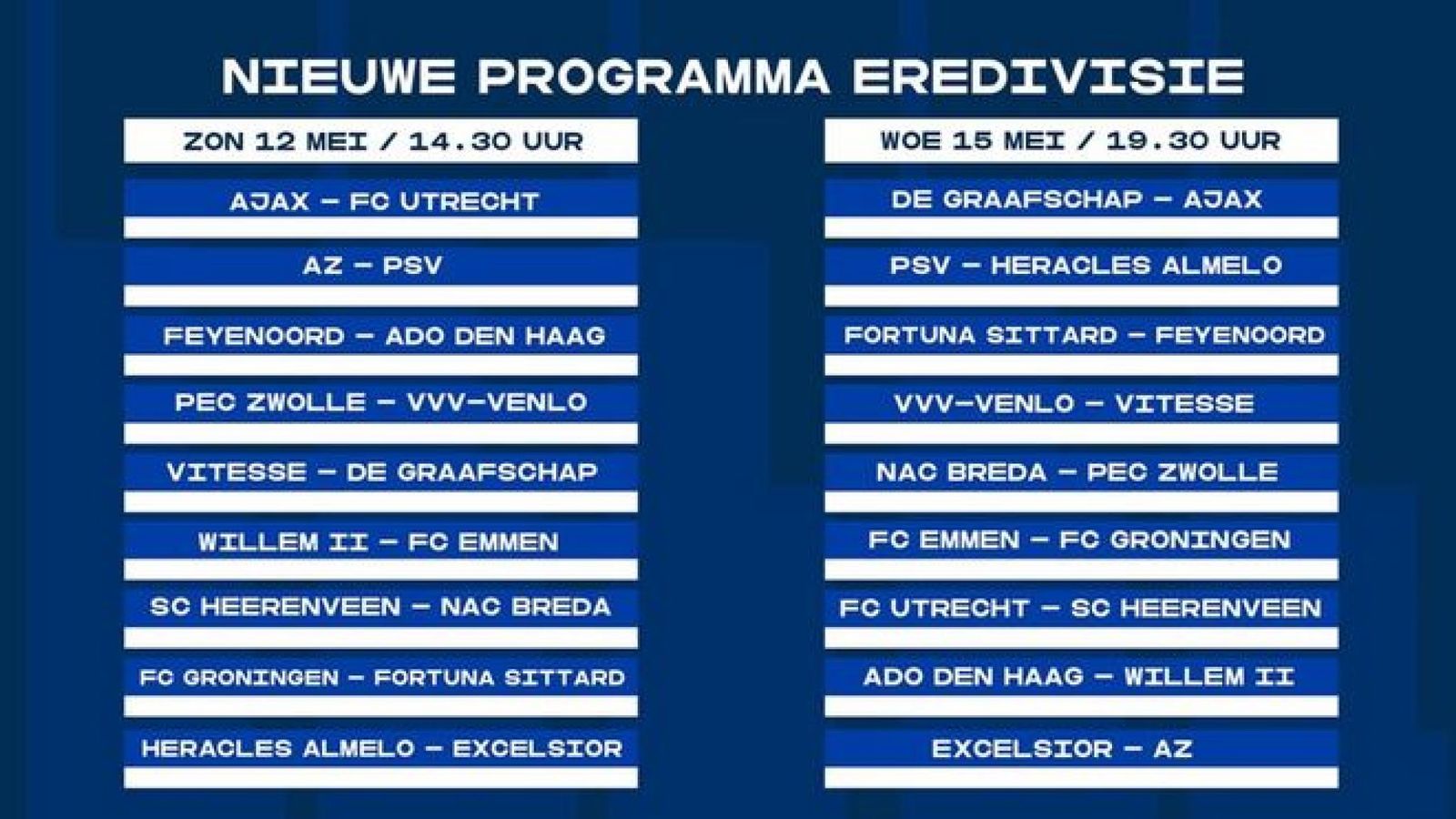 NIEUWE PROGRAMMA EREDIVISIE

ZON 12 MEI / 14.30 UUR

AJAX – FC UTRECHT

AZ – PSV

FEYENOORD – ADO DEN HAAG

PEC ZWOLLE – VVV-VENLO

VITESSE – DE GRAAFSCHAP

WILLEM II – FC EMMEN

SC HEERENVEEN – NAC BREDA

FC GRONINGEN – FORTUNA SITTARD

HERACLES ALMELO – EXCELSIOR

WOE 15 MEI / 19.30 UUR

DE GRAAFSCHAP – AJAX

PSV – HERACLES ALMELO

FORTUNA SITTARD – FEYENOORD

VVV-VENLO – VITESSE

NAC BREDA – PEC ZWOLLE

FC EMMEN – FC GRONINGEN

FC UTRECHT – SC HEERENVEEN

ADO DEN HAAG – WILLEM II

EXCELSIOR – AZ